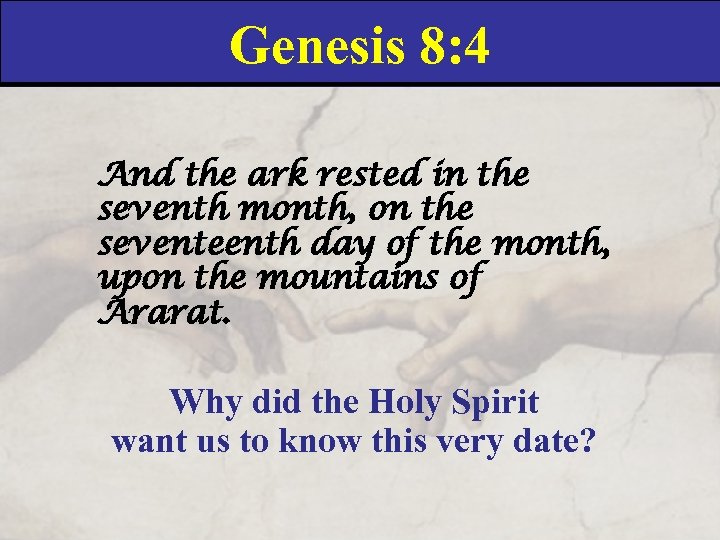 Genesis 8:4

And the ark rested in the seventh month, on the seventeenth day of the month, upon the mountains of Ararat.

Why did the Holy Spirit want us to know this very date?